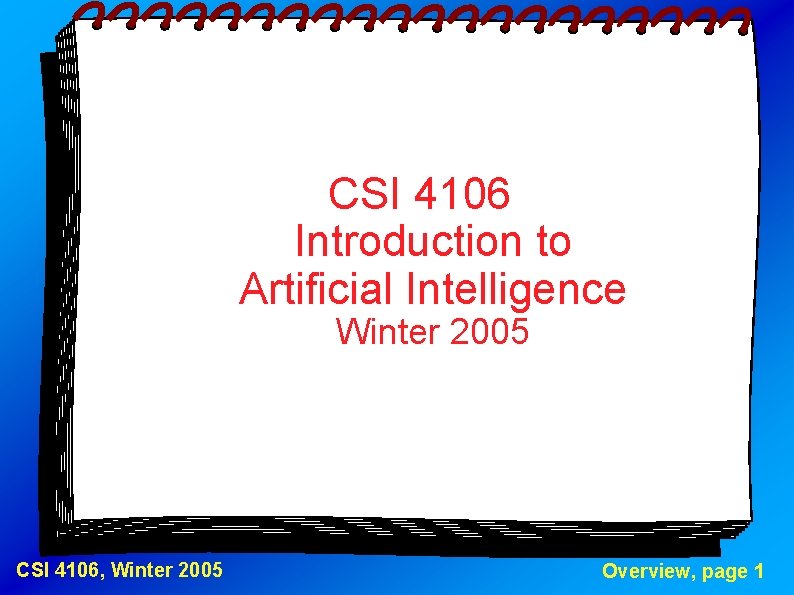 CSI 4106
Introduction to
Artificial Intelligence
Winter 2005

CSI 4106, Winter 2005

Overview, page 1